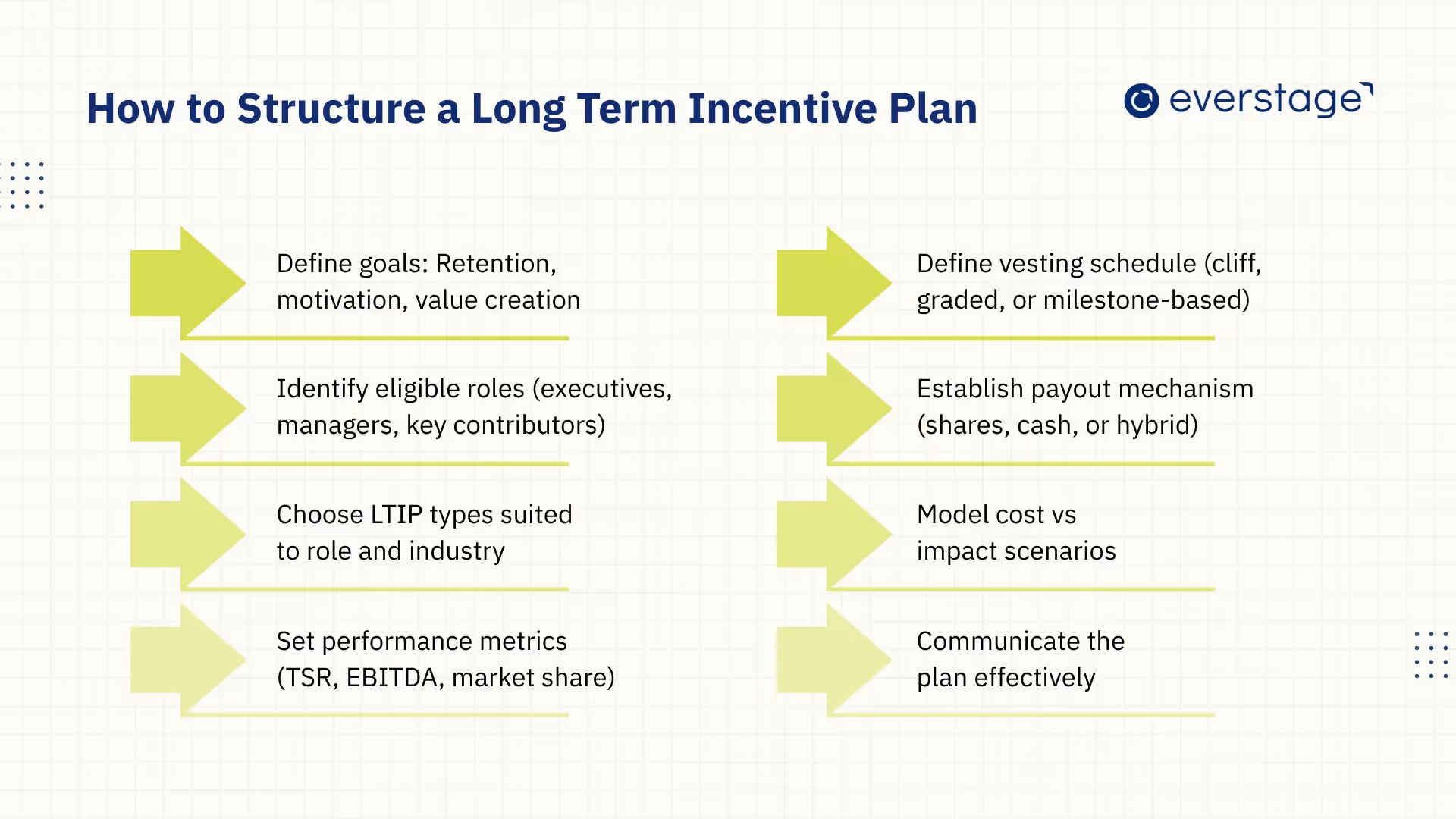 How to Structure a Long Term Incentive Plan

everstage

Define goals: Retention, motivation, value creation

Identify eligible roles (executives, managers, key contributors)

Choose LTIP types suited to role and industry

Set performance metrics (TSR, EBITDA, market share)

Define vesting schedule (cliff, graded, or milestone-based)

Establish payout mechanism (shares, cash, or hybrid)

Model cost vs impact scenarios

Communicate the plan effectively